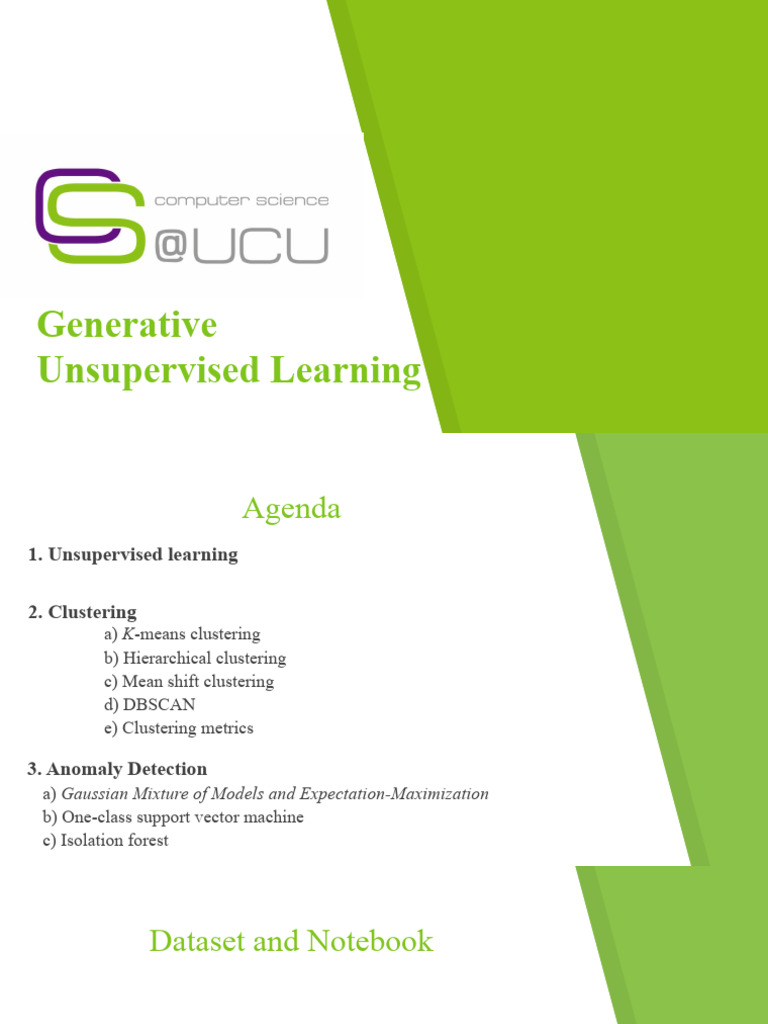 CS computer science
@UCU

Generative
Unsupervised Learning

Agenda

1. Unsupervised learning

2. Clustering
a) K-means clustering
b) Hierarchical clustering
c) Mean shift clustering
d) DBSCAN
e) Clustering metrics

3. Anomaly Detection
a) Gaussian Mixture of Models and Expectation-Maximization
b) One-class support vector machine
c) Isolation forest

Dataset and Notebook